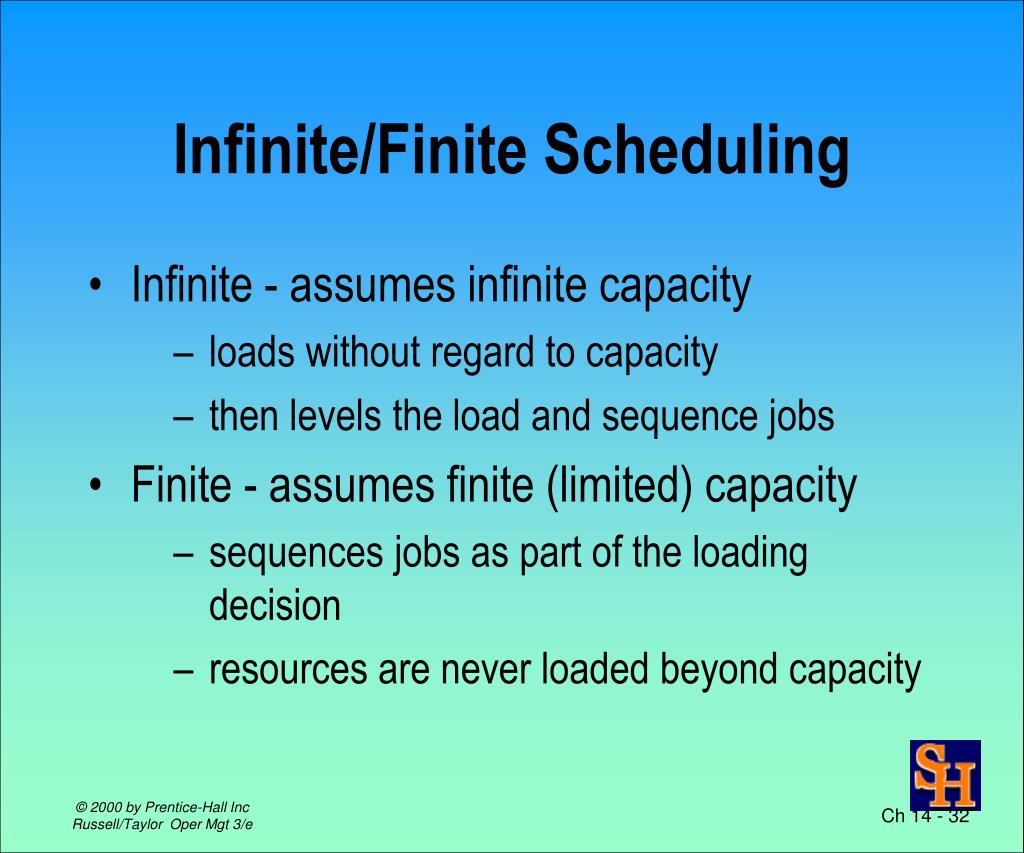 Infinite/Finite Scheduling

• Infinite - assumes infinite capacity
– loads without regard to capacity
– then levels the load and sequence jobs

• Finite - assumes finite (limited) capacity
– sequences jobs as part of the loading decision
– resources are never loaded beyond capacity

SH

© 2000 by Prentice-Hall Inc
Russell/Taylor Oper Mgt 3/e

Ch 14 - 32